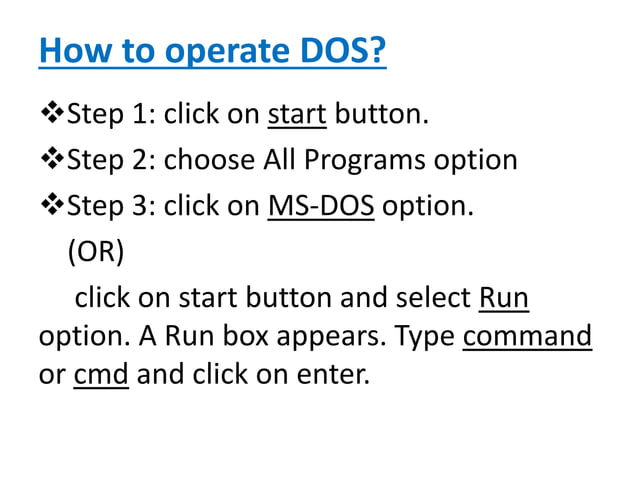 How to operate DOS?

❖Step 1: click on start button.

❖Step 2: choose All Programs option

❖Step 3: click on MS-DOS option.

(OR)

click on start button and select Run option. A Run box appears. Type command or cmd and click on enter.